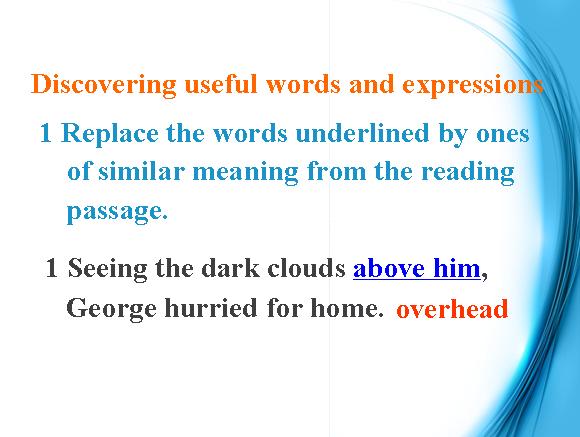 Discovering useful words and expressions

1 Replace the words underlined by ones of similar meaning from the reading passage.

1 Seeing the dark clouds above him, George hurried for home. overhead